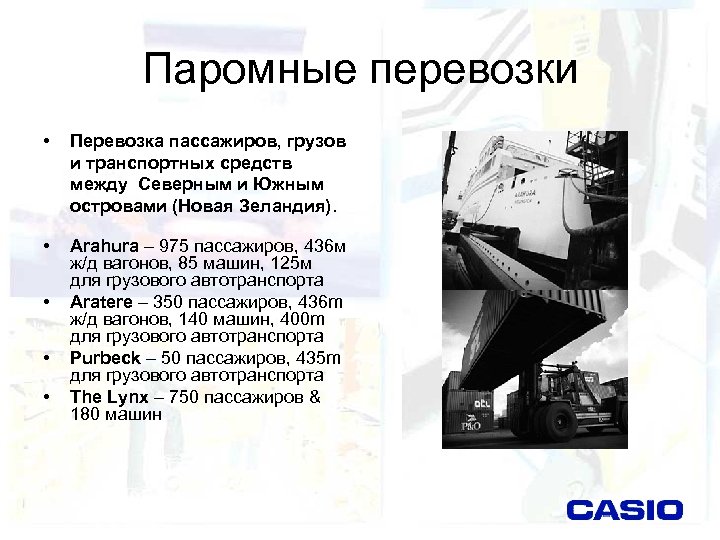 Паромные перевозки

• Перевозка пассажиров, грузов и транспортных средств между Северным и Южным островами (Новая Зеландия).

• Arahura – 975 пассажиров, 436м ж/д вагонов, 85 машин, 125м для грузового автотранспорта
• Aratere – 350 пассажиров, 436m ж/д вагонов, 140 машин, 400m для грузового автотранспорта
• Purbeck – 50 пассажиров, 435m для грузового автотранспорта
• The Lynx – 750 пассажиров & 180 машин

ARAHURA

OCL

P&O

CASIO